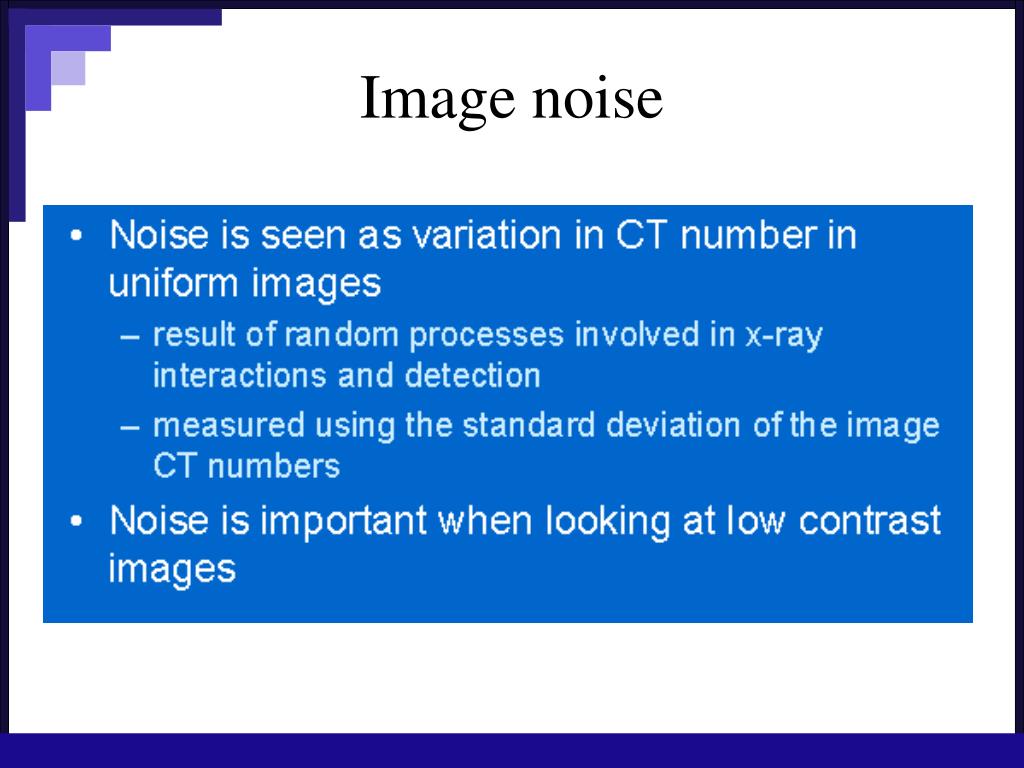 Image noise

• Noise is seen as variation in CT number in uniform images
– result of random processes involved in x-ray interactions and detection
– measured using the standard deviation of the image CT numbers
• Noise is important when looking at low contrast images